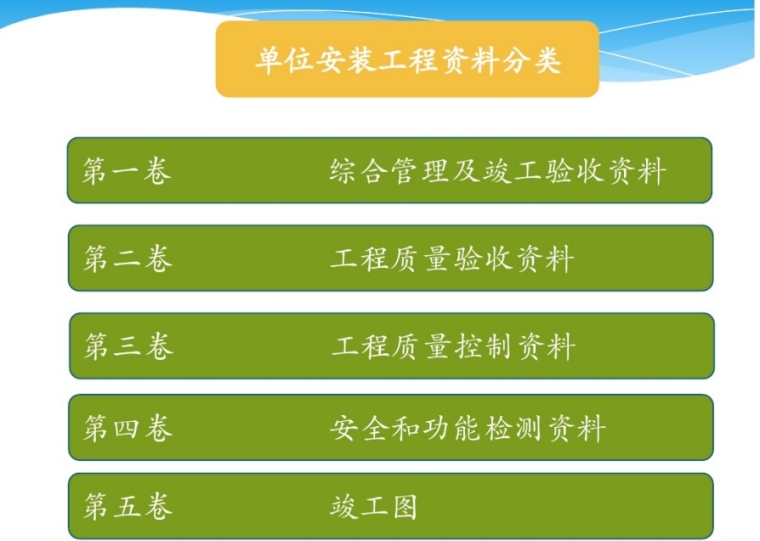 单位安装工程资料分类

第一卷 综合管理及竣工验收资料

第二卷 工程质量验收资料

第三卷 工程质量控制资料

第四卷 安全和功能检测资料

第五卷 竣工图